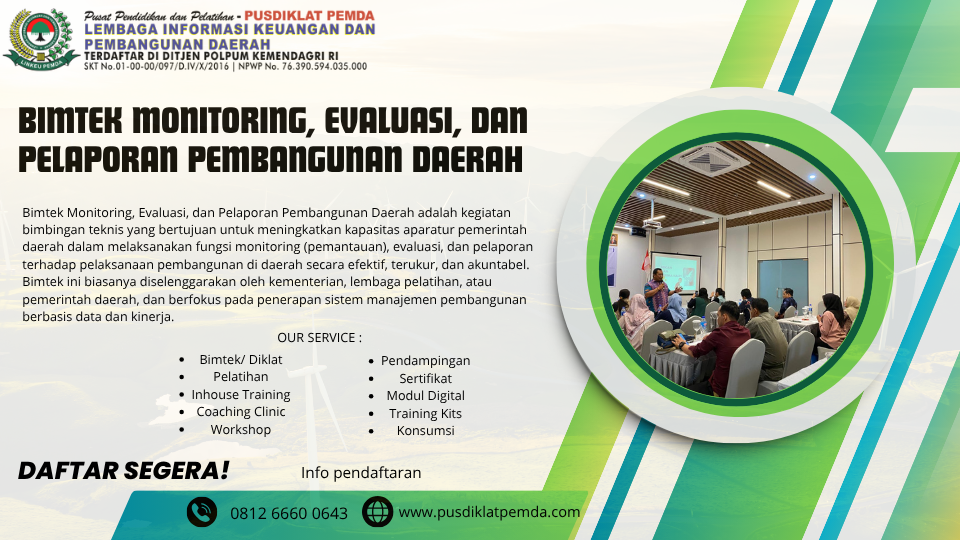 LINKEU PEMDA

Pusat Pendidikan dan Pelatihan - PUSDIKLAT PEMDA
LEMBAGA INFORMASI KEUANGAN DAN PEMBANGUNAN DAERAH
TERDAFTAR DI DITJEN POLPUM KEMENDAGRI RI
SKT No.01-00-00/097/D.IV/X/2016 | NPWP No. 76.390.594.035.000

BIMTEK MONITORING, EVALUASI, DAN PELAPORAN PEMBANGUNAN DAERAH

Bimtek Monitoring, Evaluasi, dan Pelaporan Pembangunan Daerah adalah kegiatan bimbingan teknis yang bertujuan untuk meningkatkan kapasitas aparatur pemerintah daerah dalam melaksanakan fungsi monitoring (pemantauan), evaluasi, dan pelaporan terhadap pelaksanaan pembangunan di daerah secara efektif, terukur, dan akuntabel. Bimtek ini biasanya diselenggarakan oleh kementerian, lembaga pelatihan, atau pemerintah daerah, dan berfokus pada penerapan sistem manajemen pembangunan berbasis data dan kinerja.

OUR SERVICE :

- Bimtek/ Diklat
- Pelatihan
- Inhouse Training
- Coaching Clinic
- Workshop

- Pendampingan
- Sertifikat
- Modul Digital
- Training Kits
- Konsumsi

DAFTAR SEGERA!

Info pendaftaran

0812 6660 0643

www.pusdiklatpemda.com